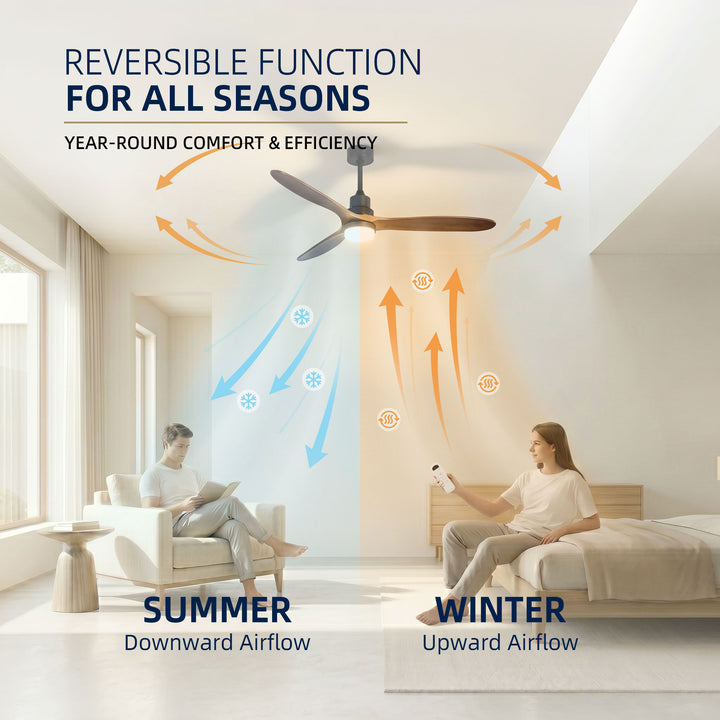 REVERSIBLE FUNCTION
FOR ALL SEASONS

YEAR-ROUND COMFORT & EFFICIENCY

SUMMER
Downward Airflow

WINTER
Upward Airflow